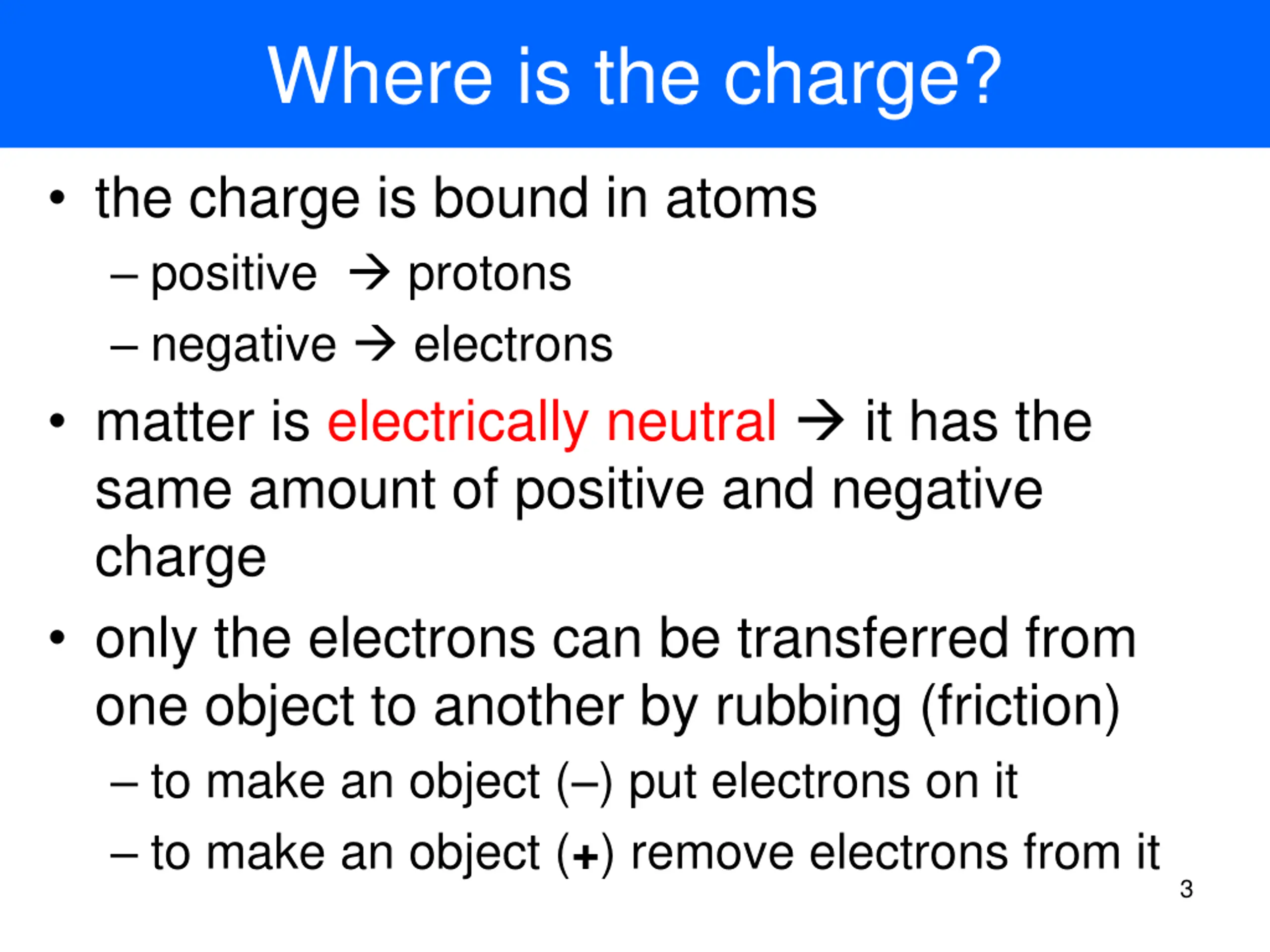 Where is the charge?

• the charge is bound in atoms
– positive → protons
– negative → electrons

• matter is electrically neutral → it has the same amount of positive and negative charge

• only the electrons can be transferred from one object to another by rubbing (friction)
– to make an object (–) put electrons on it
– to make an object (+) remove electrons from it

3